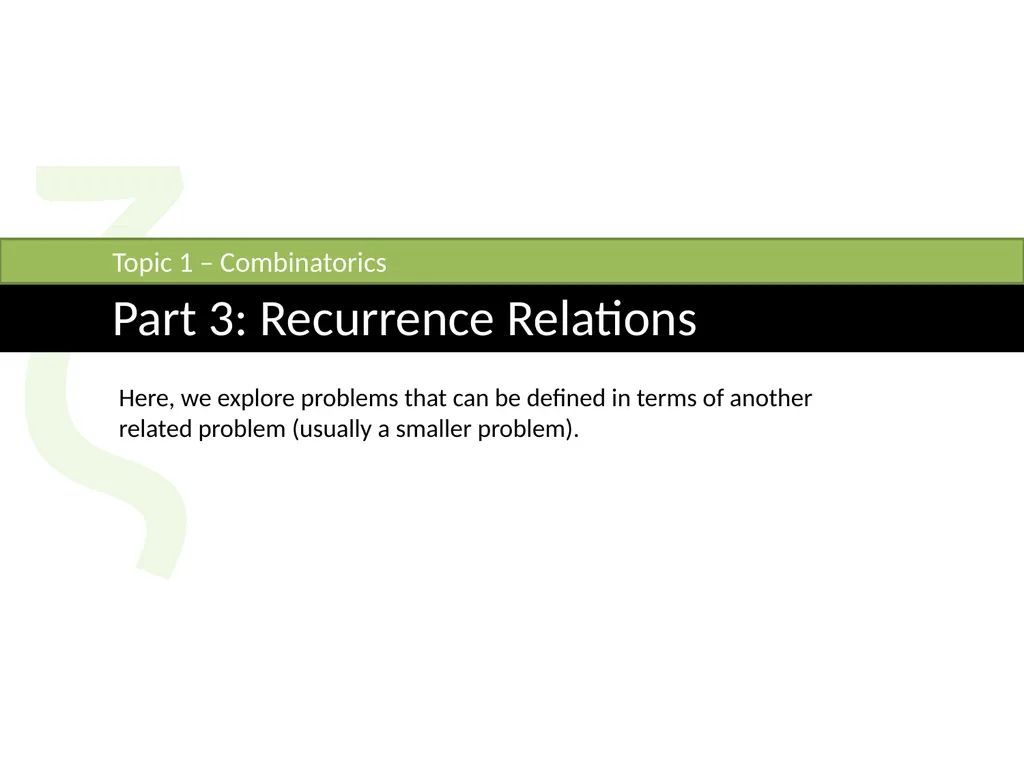 Topic 1 – Combinatorics

Part 3: Recurrence Relations

Here, we explore problems that can be defined in terms of another related problem (usually a smaller problem).